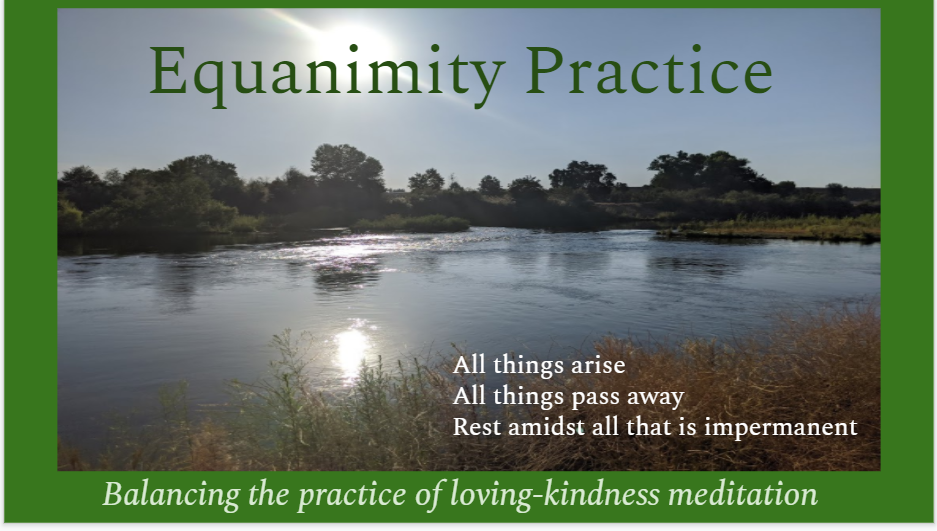 Equanimity Practice

All things arise
All things pass away
Rest amidst all that is impermanent

Balancing the practice of loving-kindness meditation